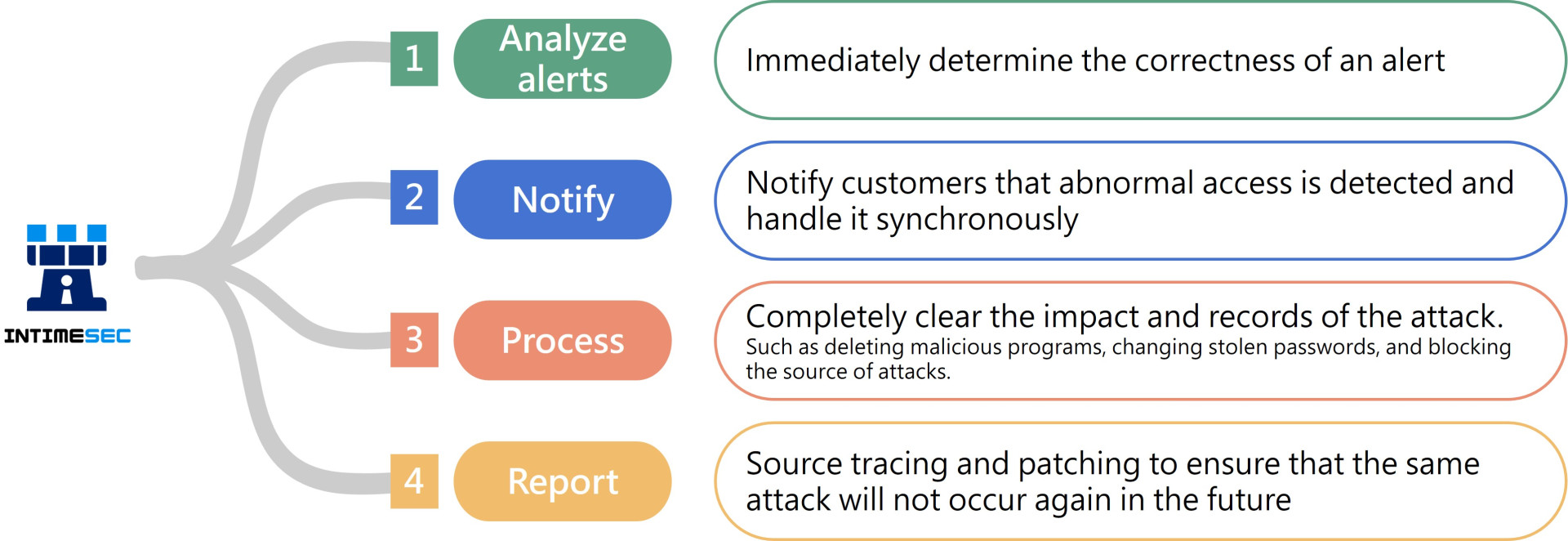 INTIMESEC

1 Analyze alerts

Immediately determine the correctness of an alert

2 Notify

Notify customers that abnormal access is detected and handle it synchronously

3 Process

Completely clear the impact and records of the attack.
Such as deleting malicious programs, changing stolen passwords, and blocking the source of attacks.

4 Report

Source tracing and patching to ensure that the same attack will not occur again in the future